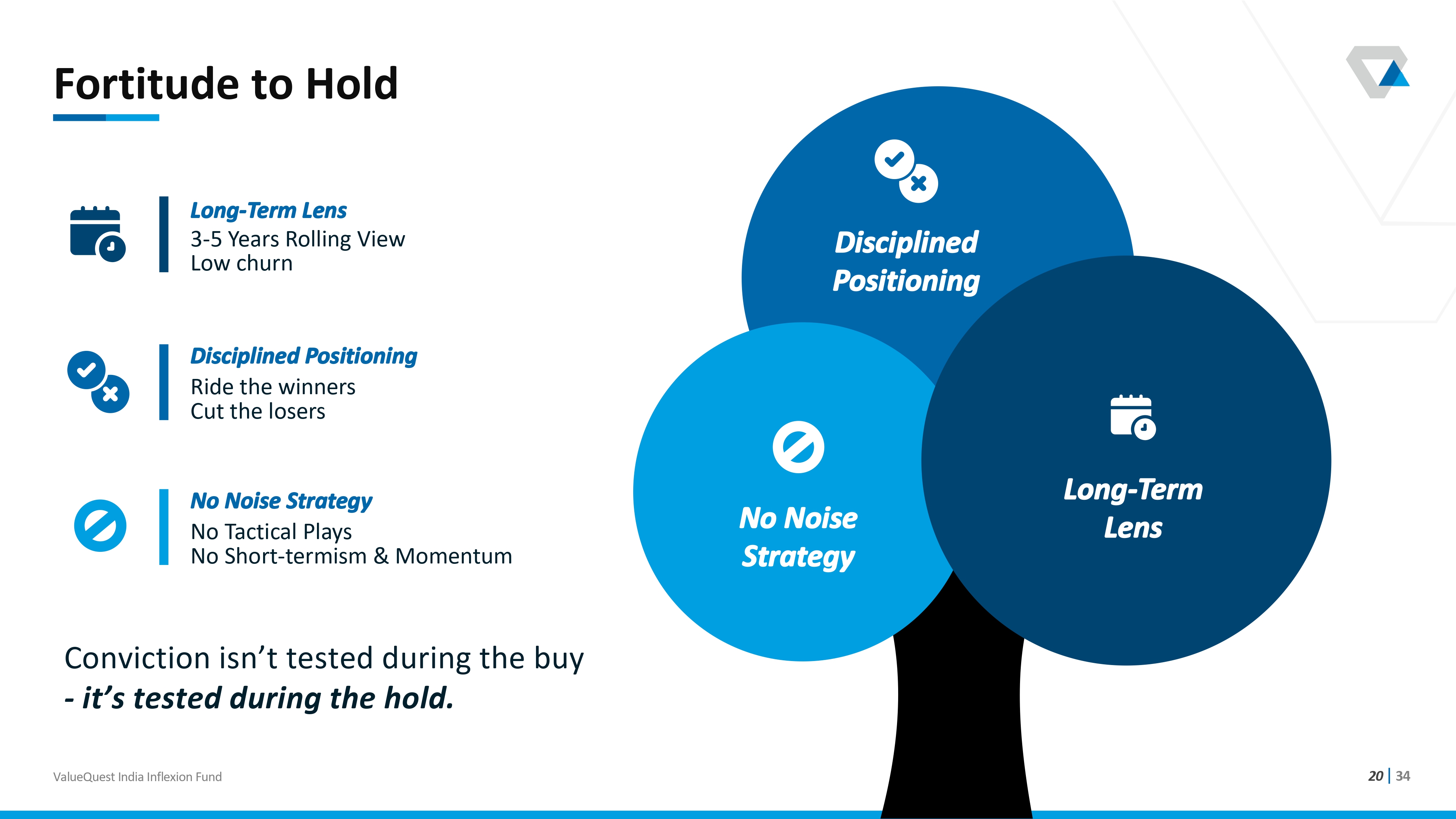 Fortitude to Hold

Long-Term Lens
3-5 Years Rolling View
Low churn

Disciplined Positioning
Ride the winners
Cut the losers

No Noise Strategy
No Tactical Plays
No Short-termism & Momentum

Conviction isn't tested during the buy
- it's tested during the hold.

Disciplined Positioning

No Noise Strategy

Long-Term Lens

ValueQuest India Inflexion Fund

20 | 34